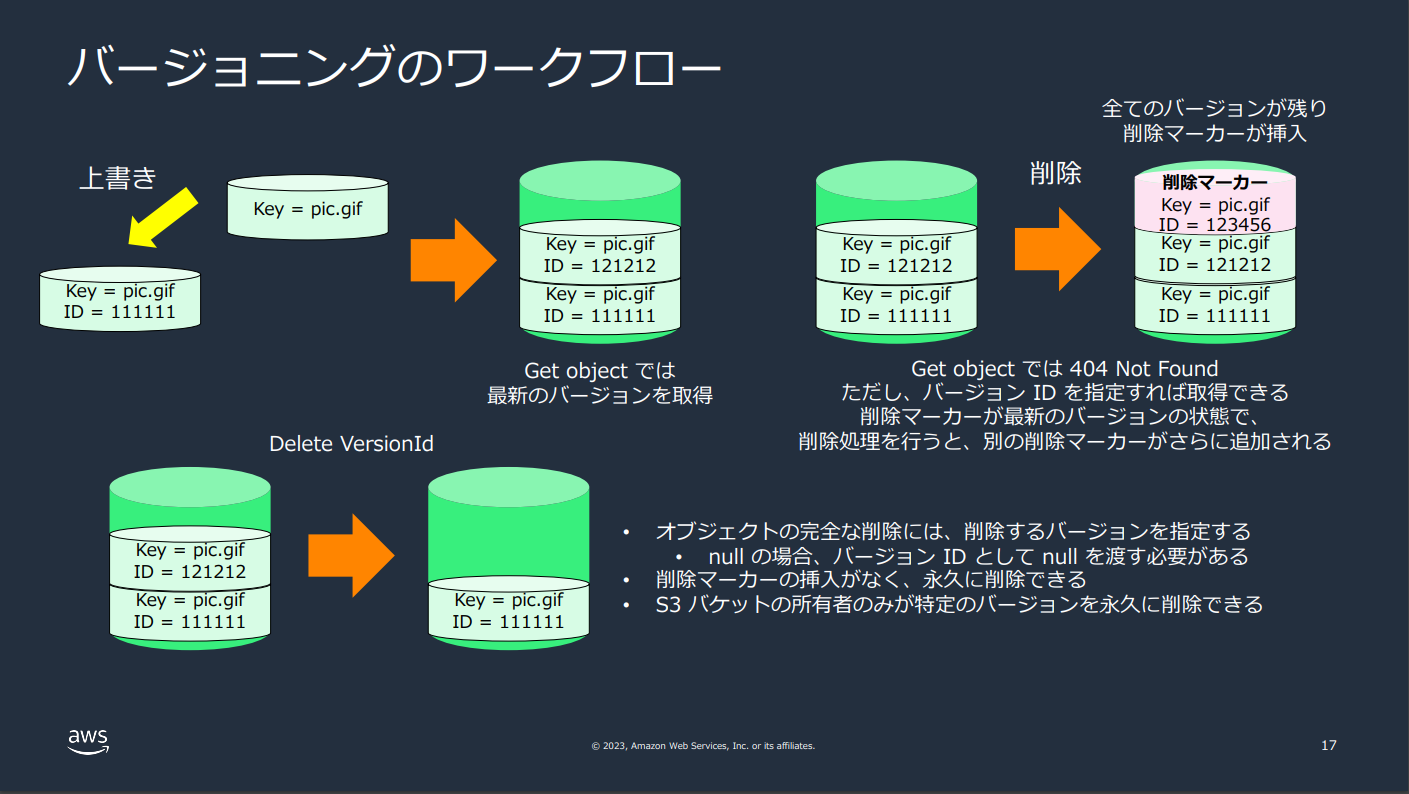 バージョニングのワークフロー

上書き

Key = pic.gif

Key = pic.gif
ID = 111111

Key = pic.gif
ID = 121212
Key = pic.gif
ID = 111111

Get object では
最新のバージョンを取得

Key = pic.gif
ID = 121212
Key = pic.gif
ID = 111111

削除

全てのバージョンが残り
削除マーカーが挿入

削除マーカー
Key = pic.gif
ID = 123456
Key = pic.gif
ID = 121212
Key = pic.gif
ID = 111111

Get object では 404 Not Found
ただし、バージョン ID を指定すれば取得できる
削除マーカーが最新のバージョンの状態で、
削除処理を行うと、別の削除マーカーがさらに追加される

Delete VersionId

Key = pic.gif
ID = 121212
Key = pic.gif
ID = 111111

Key = pic.gif
ID = 111111

• オブジェクトの完全な削除には、削除するバージョンを指定する
 • null の場合、バージョン ID として null を渡す必要がある
• 削除マーカーの挿入がなく、永久に削除できる
• S3 バケットの所有者のみが特定のバージョンを永久に削除できる

aws

© 2023, Amazon Web Services, Inc. or its affiliates.

17